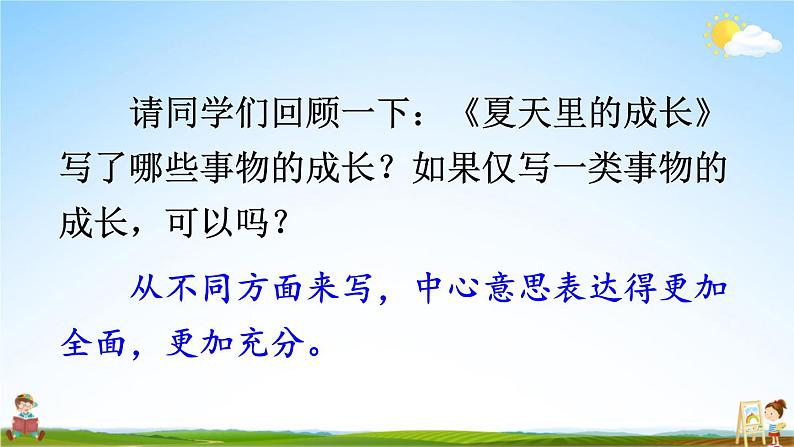 请同学们回顾一下：《夏天里的成长》写了哪些事物的成长？如果仅写一类事物的成长，可以吗？

从不同方面来写，中心意思表达得更加全面，更加充分。